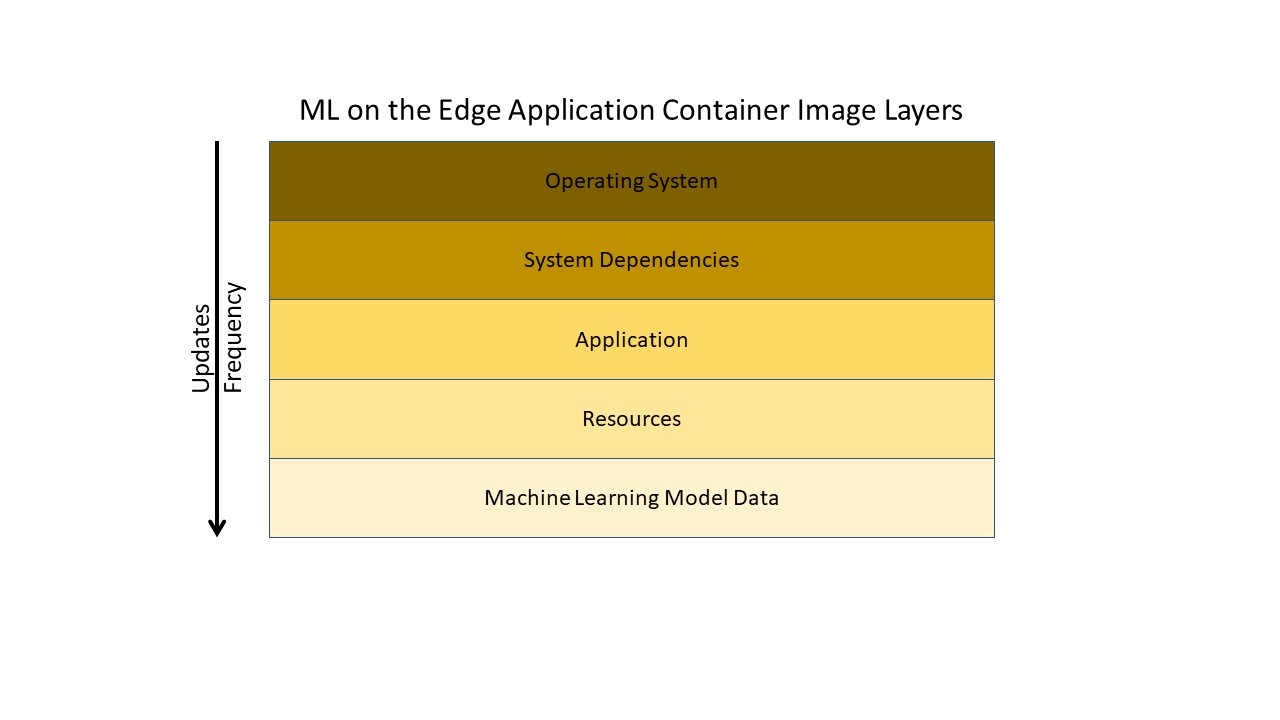 ML on the Edge Application Container Image Layers

Updates Frequency

Operating System

System Dependencies

Application

Resources

Machine Learning Model Data